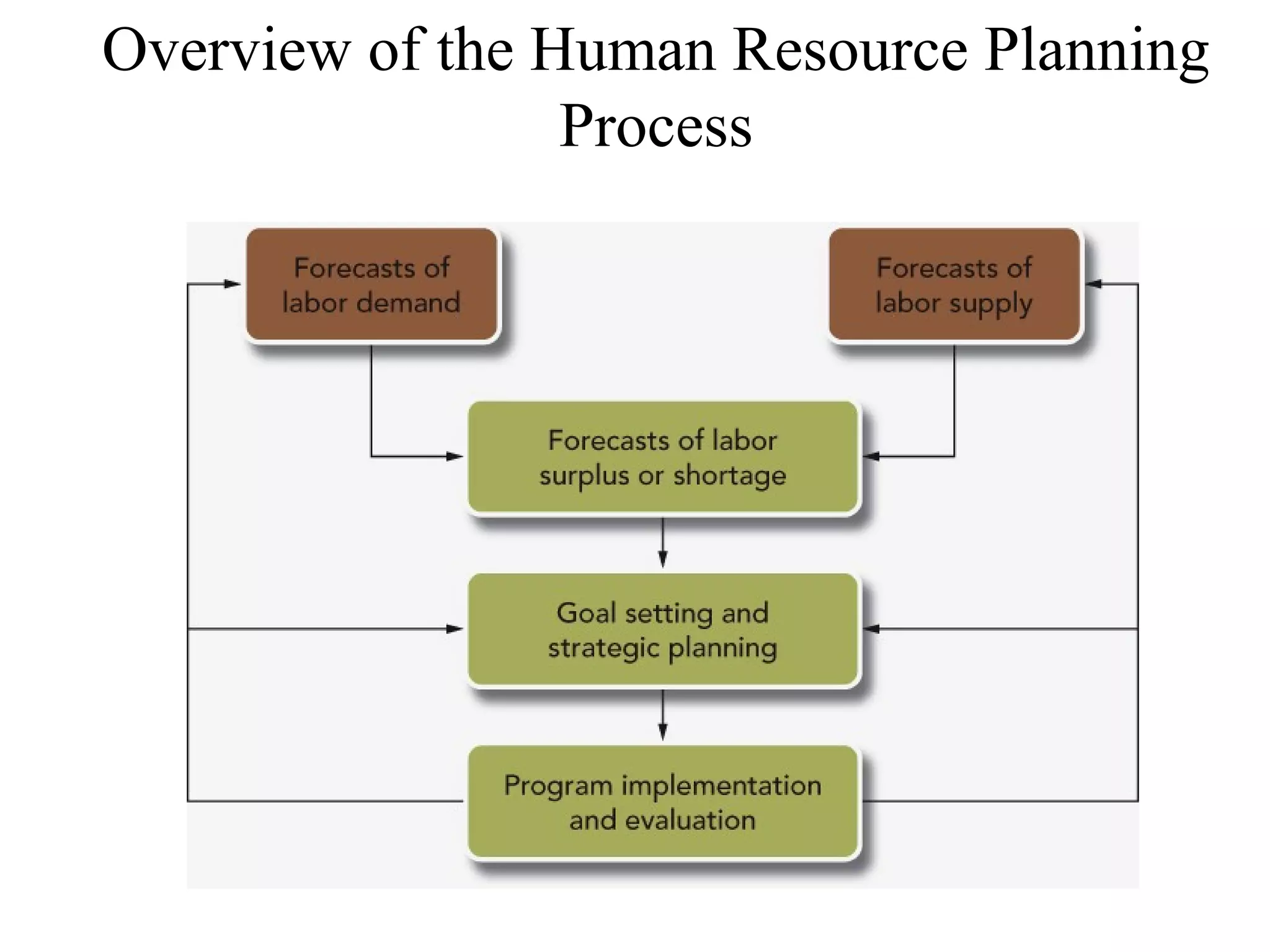 Overview of the Human Resource Planning Process

Forecasts of labor demand

Forecasts of labor supply

Forecasts of labor surplus or shortage

Goal setting and strategic planning

Program implementation and evaluation